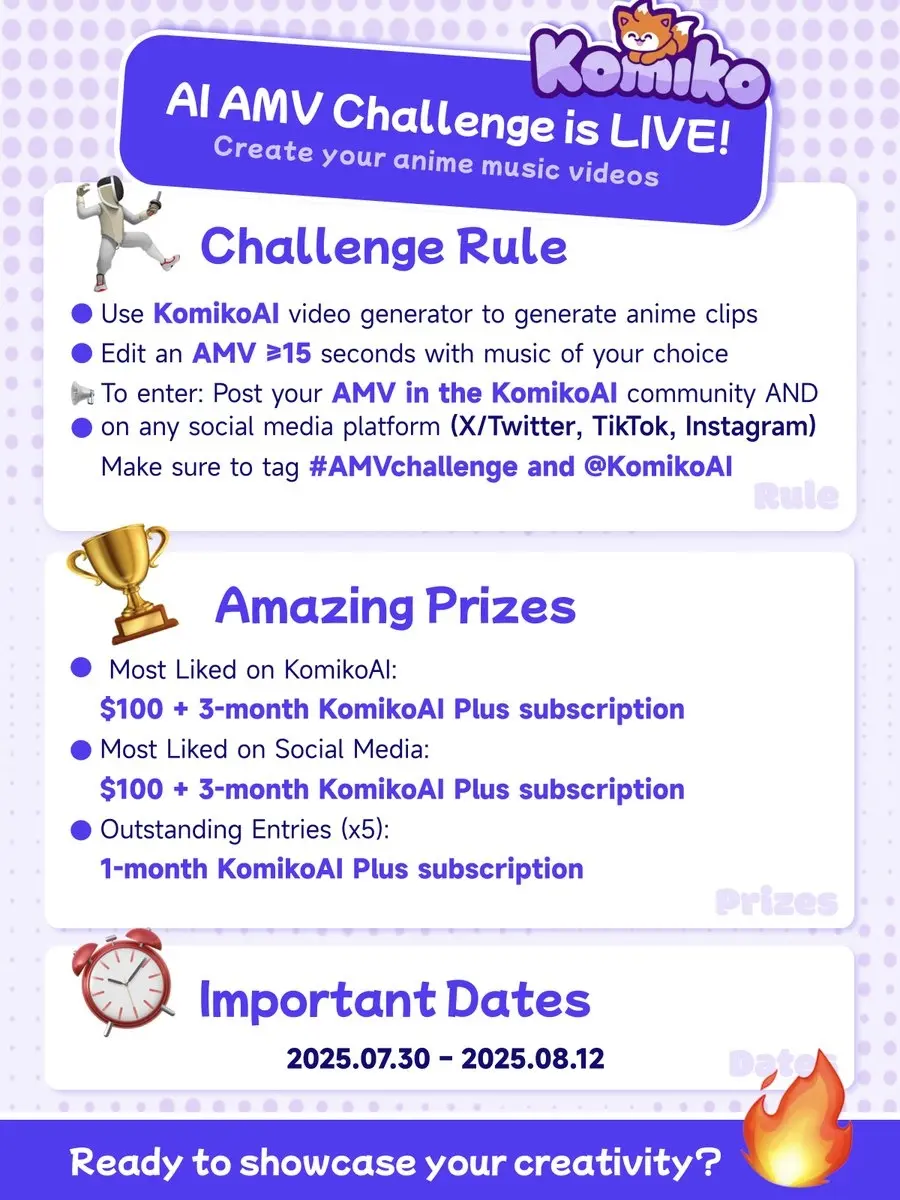 Komiko

AI AMV Challenge is LIVE!
Create your anime music videos

Challenge Rule

Use KomikoAI video generator to generate anime clips
Edit an AMV ≥15 seconds with music of your choice
To enter: Post your AMV in the KomikoAI community AND
on any social media platform (X/Twitter, TikTok, Instagram)
Make sure to tag #AMVchallenge and @KomikoAI

Rule

Amazing Prizes

Most Liked on KomikoAI:
$100 + 3-month KomikoAI Plus subscription
Most Liked on Social Media:
$100 + 3-month KomikoAI Plus subscription
Outstanding Entries (x5):
1-month KomikoAI Plus subscription

Prizes

Important Dates

2025.07.30 - 2025.08.12

Dates

Ready to showcase your creativity?